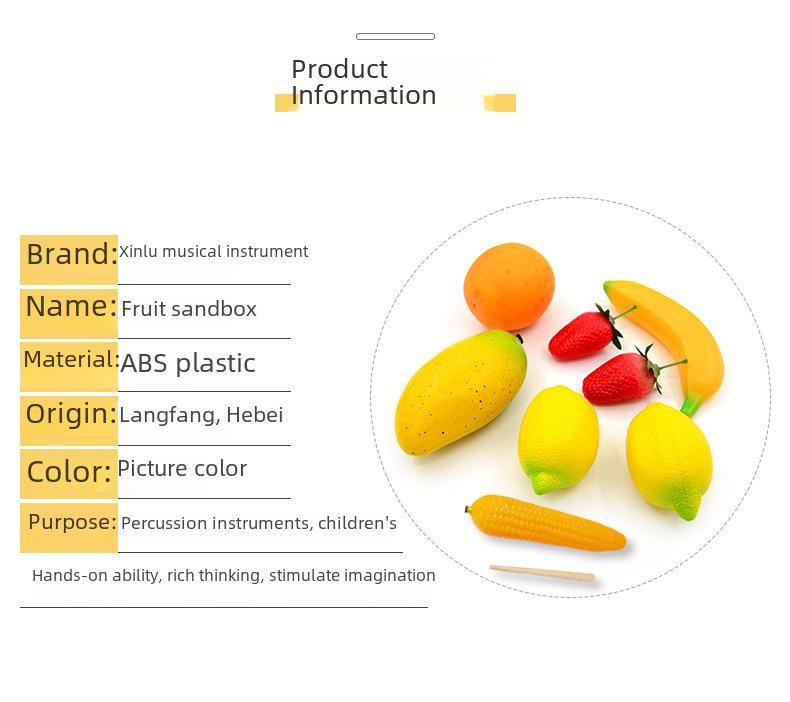 Product Information

Brand: Xinlu musical instrument

Name: Fruit sandbox

Material: ABS plastic

Origin: Langfang, Hebei

Color: Picture color

Purpose: Percussion instruments, children's

Hands-on ability, rich thinking, stimulate imagination